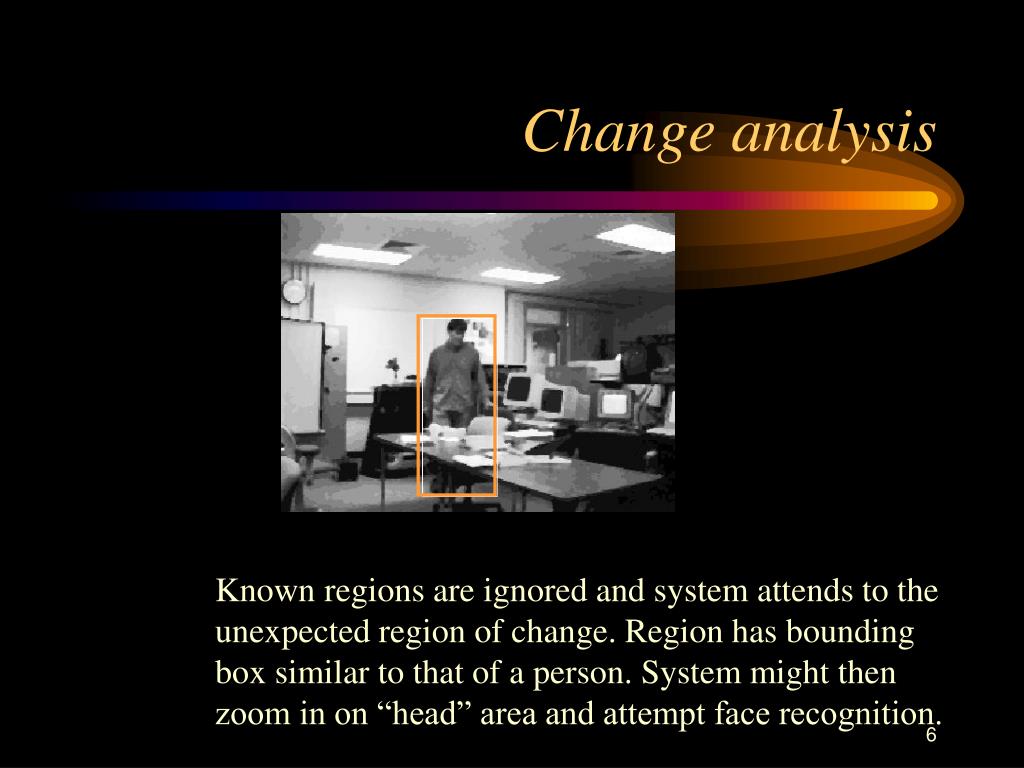 Change analysis

Known regions are ignored and system attends to the unexpected region of change. Region has bounding box similar to that of a person. System might then zoom in on “head” area and attempt face recognition.

6